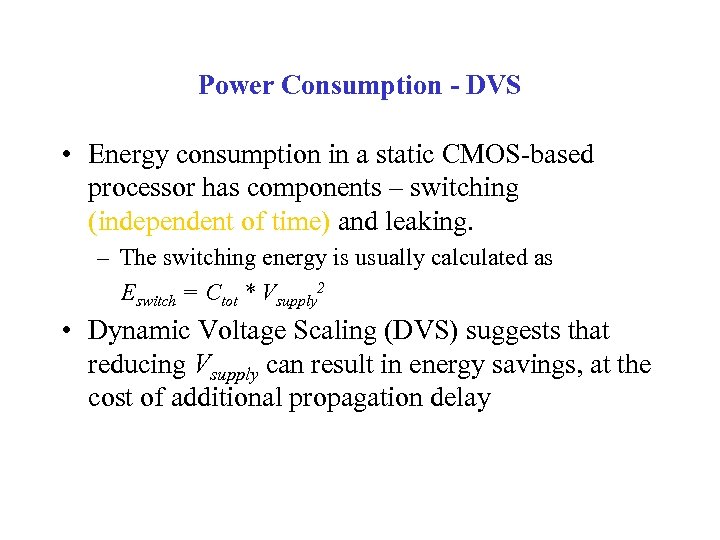 Power Consumption - DVS

• Energy consumption in a static CMOS-based processor has components – switching (independent of time) and leaking.

– The switching energy is usually calculated as $E_{switch} = C_{tot} * V_{supply}^2$

• Dynamic Voltage Scaling (DVS) suggests that reducing $V_{supply}$ can result in energy savings, at the cost of additional propagation delay